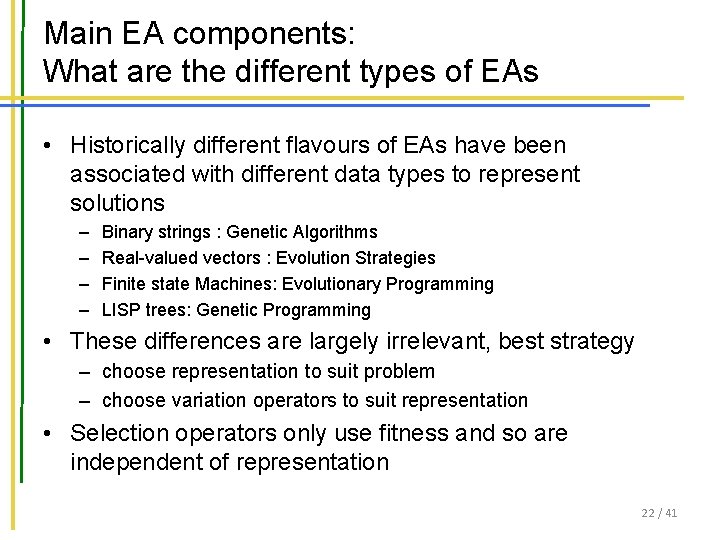 Main EA components:
What are the different types of EAs

• Historically different flavours of EAs have been associated with different data types to represent solutions
– Binary strings : Genetic Algorithms
– Real-valued vectors : Evolution Strategies
– Finite state Machines: Evolutionary Programming
– LISP trees: Genetic Programming

• These differences are largely irrelevant, best strategy
– choose representation to suit problem
– choose variation operators to suit representation

• Selection operators only use fitness and so are independent of representation

22 / 41